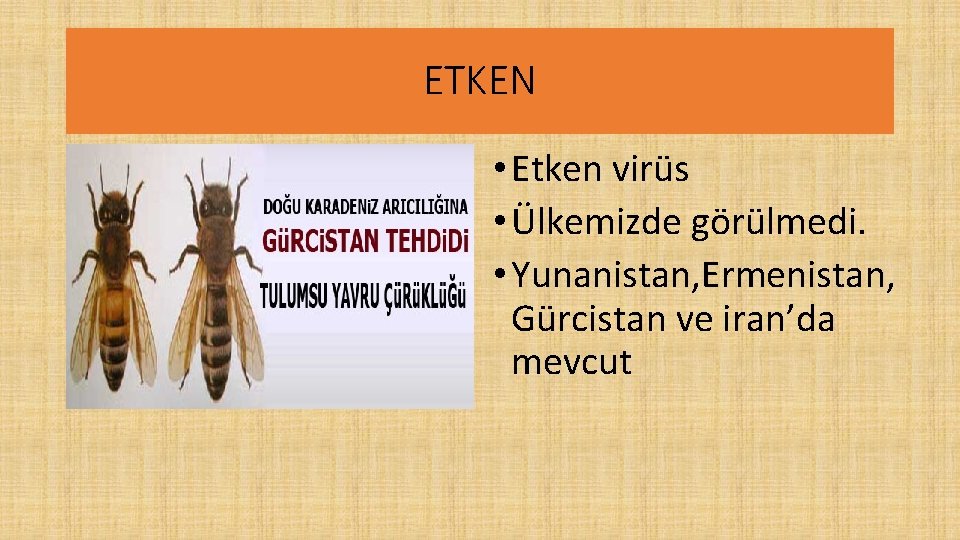 ETKEN

DOĞU KARADENİZ ARICILIĞINA
GüRCiSTAN TEHDiDi
TULUMSU YAVRU ÇüRüKLüĞü

• Etken virüs
• Ülkemizde görülmedi.
• Yunanistan,Ermenistan, Gürcistan ve iran'da mevcut